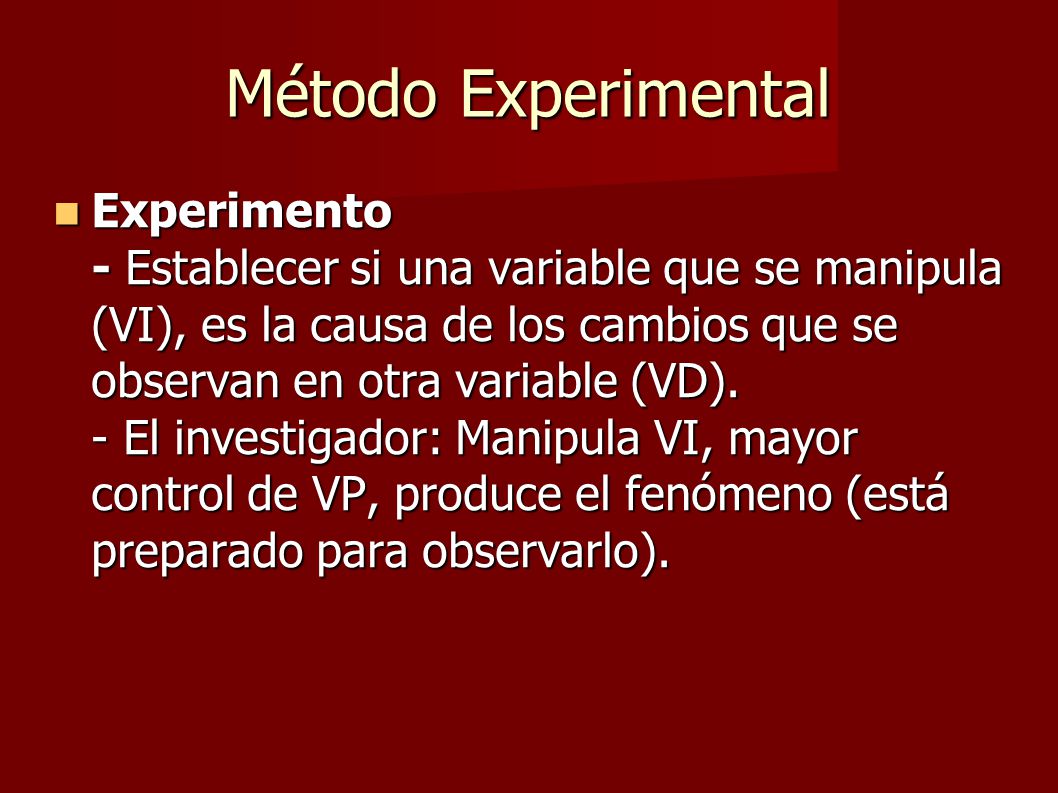 Método Experimental

Experimento
- Establecer si una variable que se manipula (VI), es la causa de los cambios que se observan en otra variable (VD).
- El investigador: Manipula VI, mayor control de VP, produce el fenómeno (está preparado para observarlo).